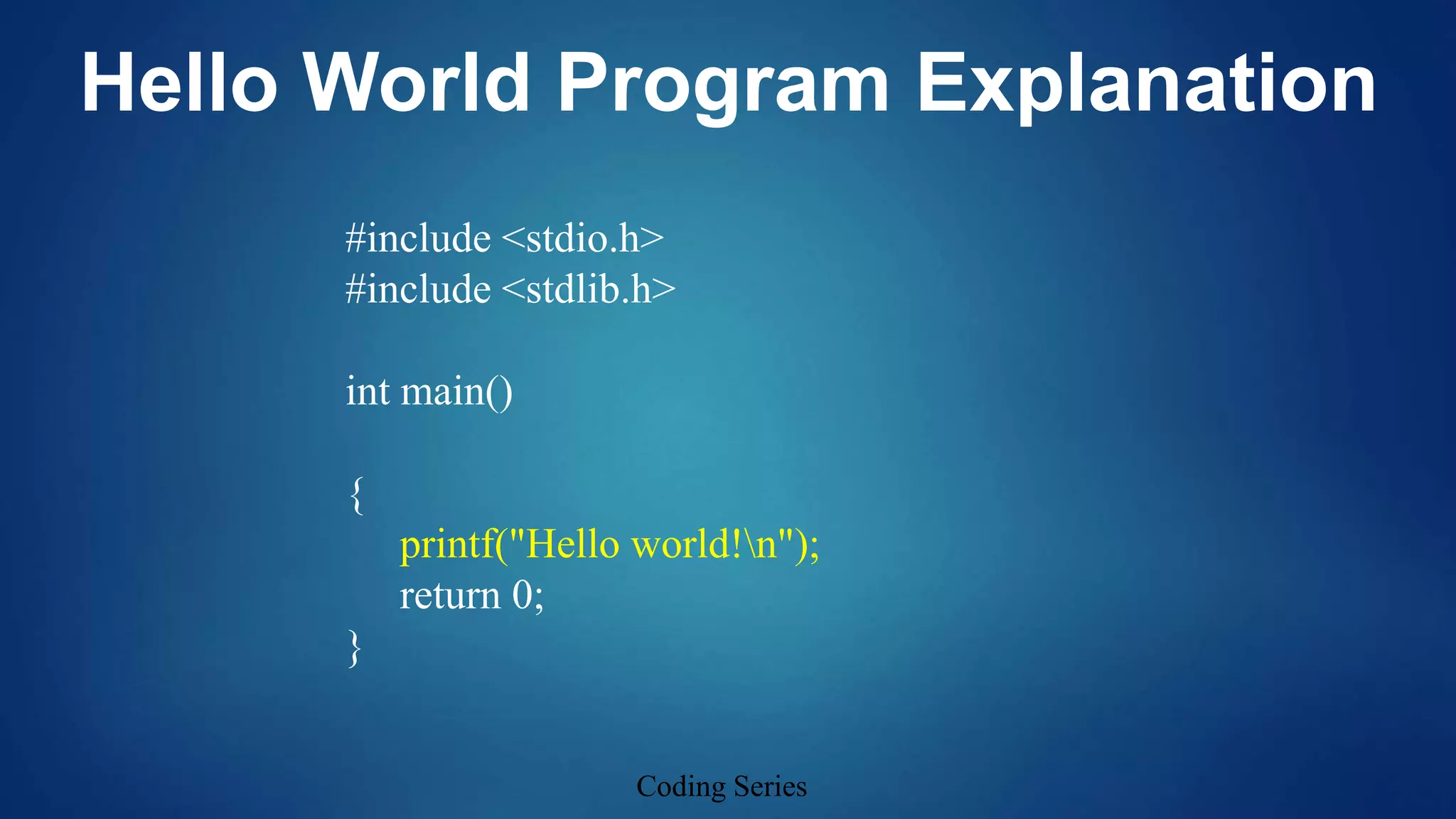 Hello World Program Explanation

#include <stdio.h>
#include <stdlib.h>

int main()

{
    printf("Hello world!\n");
    return 0;
}

Coding Series